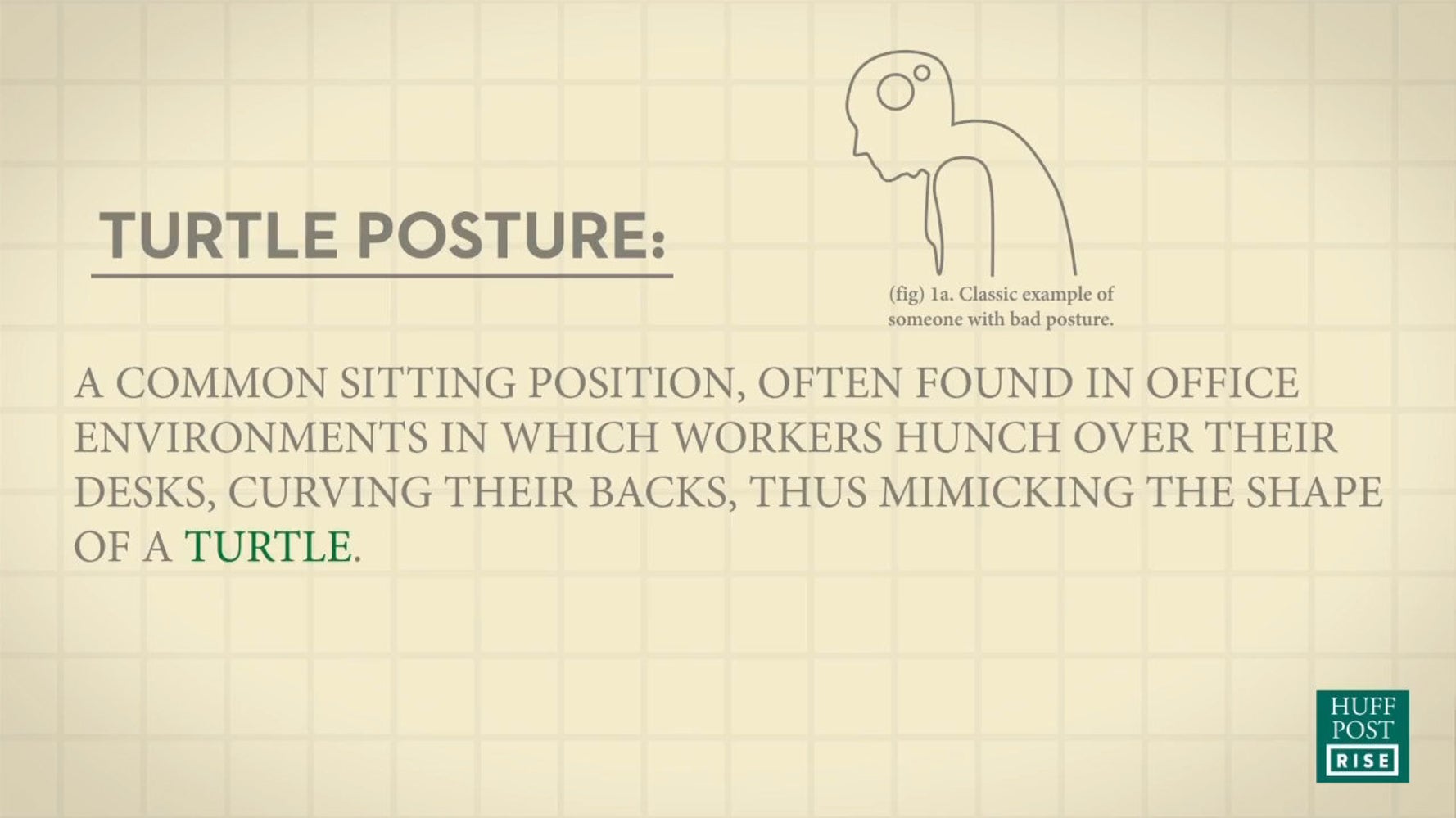 TURTLE POSTURE:

(fig) 1a. Classic example of someone with bad posture.

A COMMON SITTING POSITION, OFTEN FOUND IN OFFICE ENVIRONMENTS IN WHICH WORKERS HUNCH OVER THEIR DESKS, CURVING THEIR BACKS, THUS MIMICKING THE SHAPE OF A TURTLE.

HUFF POST RISE